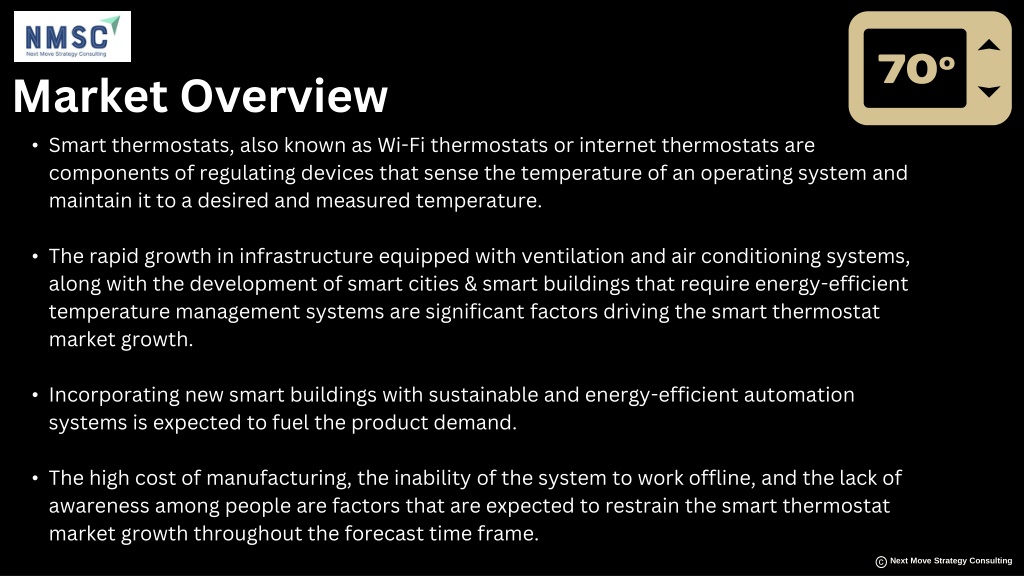 NMSC
Next Move Strategy Consulting

70°

Market Overview

• Smart thermostats, also known as Wi-Fi thermostats or internet thermostats are components of regulating devices that sense the temperature of an operating system and maintain it to a desired and measured temperature.

• The rapid growth in infrastructure equipped with ventilation and air conditioning systems, along with the development of smart cities & smart buildings that require energy-efficient temperature management systems are significant factors driving the smart thermostat market growth.

• Incorporating new smart buildings with sustainable and energy-efficient automation systems is expected to fuel the product demand.

• The high cost of manufacturing, the inability of the system to work offline, and the lack of awareness among people are factors that are expected to restrain the smart thermostat market growth throughout the forecast time frame.

© Next Move Strategy Consulting